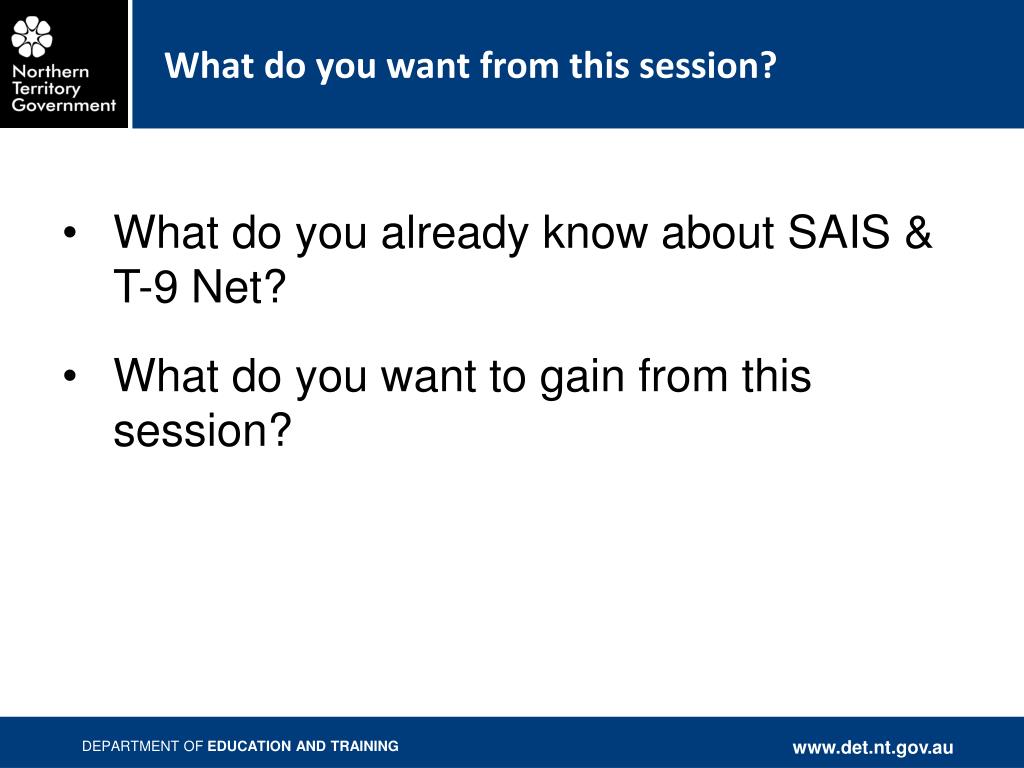 Northern Territory Government

What do you want from this session?

• What do you already know about SAIS & T-9 Net?

• What do you want to gain from this session?

DEPARTMENT OF EDUCATION AND TRAINING

www.det.nt.gov.au